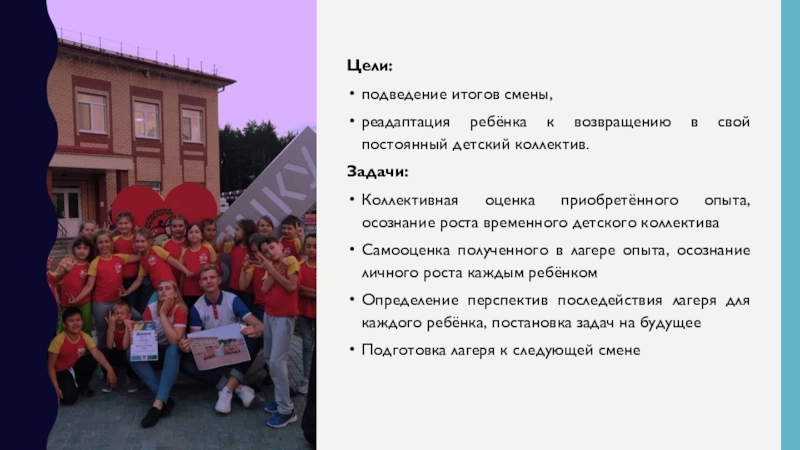 Цели:

• подведение итогов смены,

• реадаптация ребёнка к возвращению в свой постоянный детский коллектив.

Задачи:

• Коллективная оценка приобретённого опыта, осознание роста временного детского коллектива

• Самооценка полученного в лагере опыта, осознание личного роста каждым ребёнком

• Определение перспектив последействия лагеря для каждого ребёнка, постановка задач на будущее

• Подготовка лагеря к следующей смене